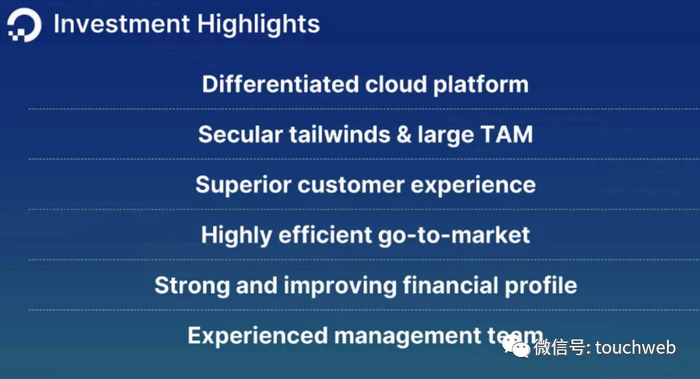 Investment Highlights

Differentiated cloud platform

Secular tailwinds & large TAM

Superior customer experience

Highly efficient go-to-market

Strong and improving financial profile

Experienced management team

微信号: touchweb